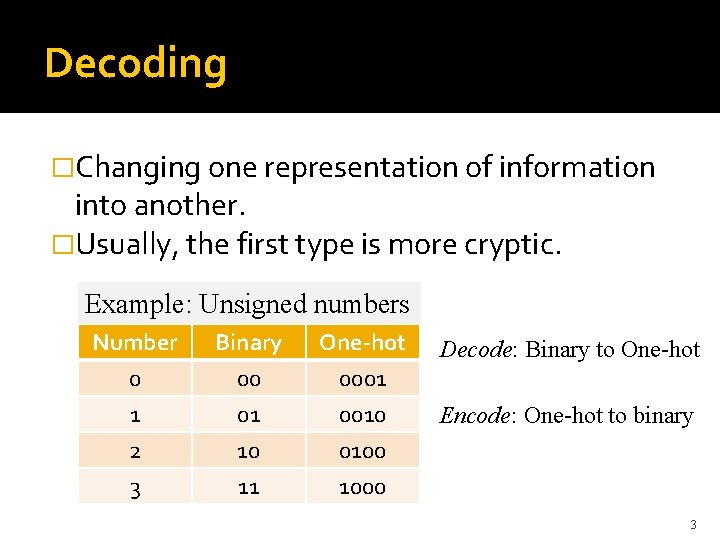 Decoding

□Changing one representation of information into another.

□Usually, the first type is more cryptic.

Example: Unsigned numbers

| Number | Binary | One-hot |
|---|---|---|
| 0 | 00 | 0001 |
| 1 | 01 | 0010 |
| 2 | 10 | 0100 |
| 3 | 11 | 1000 |

Decode: Binary to One-hot

Encode: One-hot to binary

3